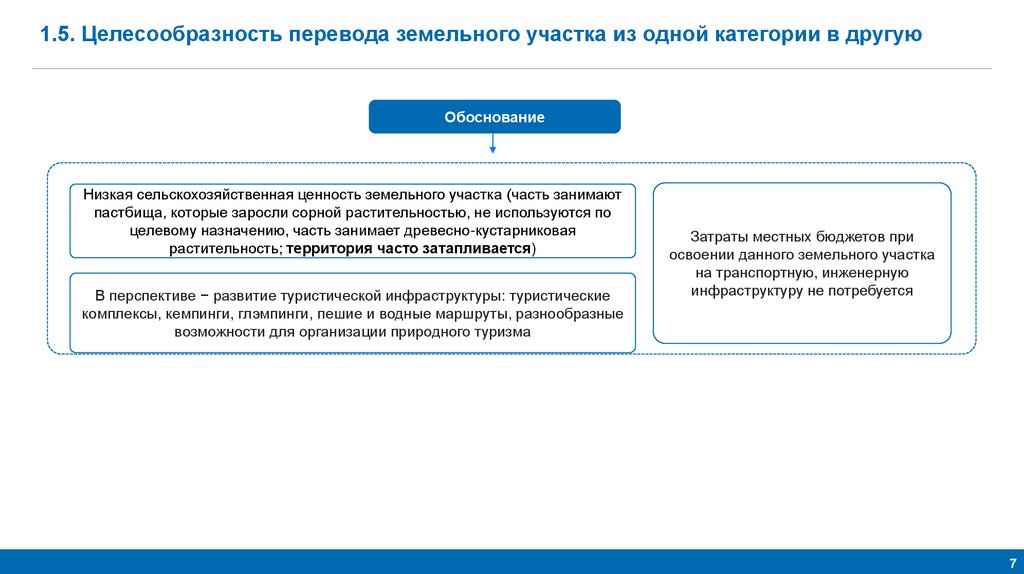 1.5. Целесообразность перевода земельного участка из одной категории в другую

Обоснование

Низкая сельскохозяйственная ценность земельного участка (часть занимают пастбища, которые заросли сорной растительностью, не используются по целевому назначению, часть занимает древесно-кустарниковая растительность; территория часто затапливается)

В перспективе − развитие туристической инфраструктуры: туристические комплексы, кемпинги, глэмпинги, пешие и водные маршруты, разнообразные возможности для организации природного туризма

Затраты местных бюджетов при освоении данного земельного участка на транспортную, инженерную инфраструктуру не потребуется

7